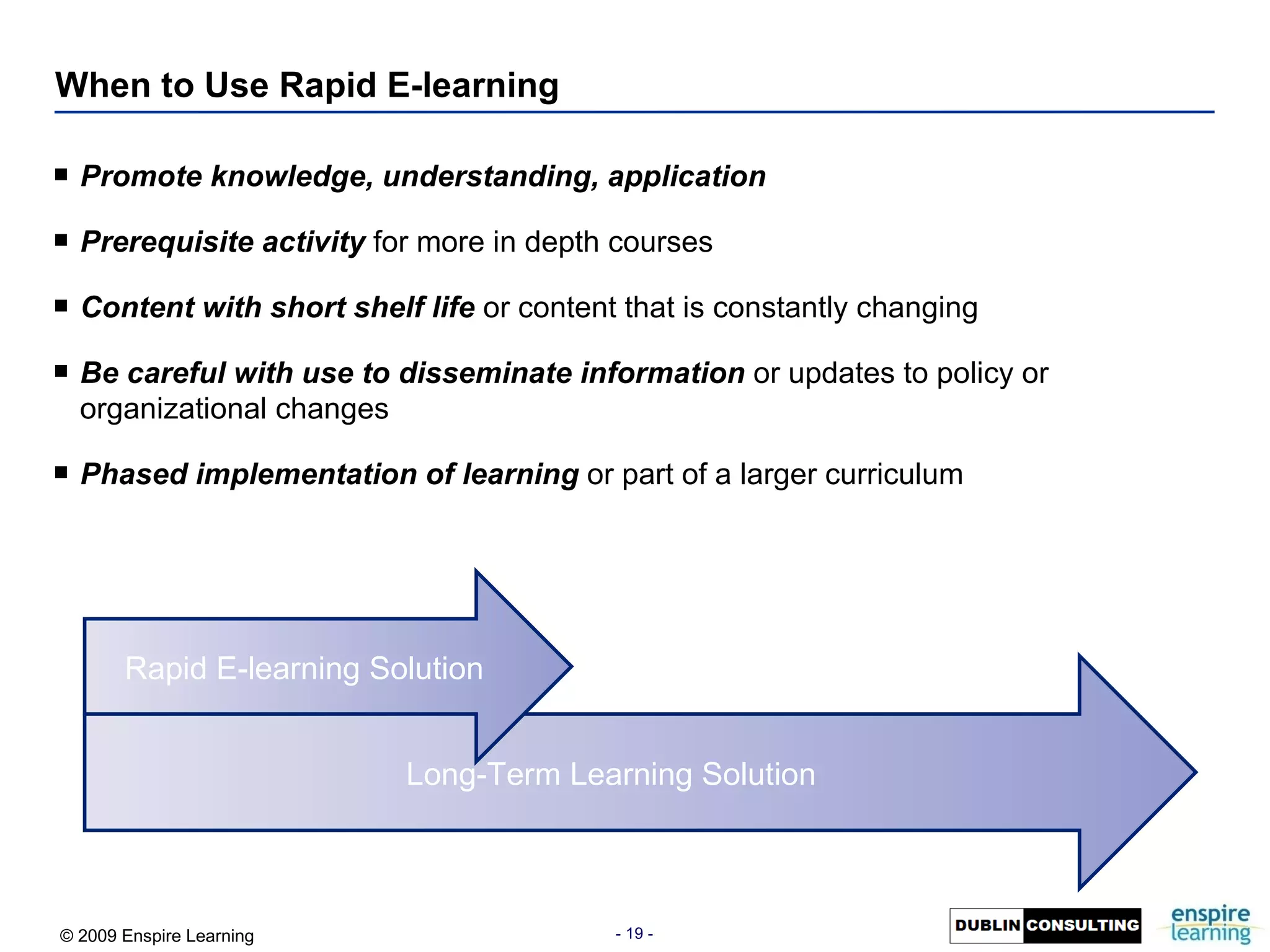 When to Use Rapid E-learning

▪ Promote knowledge, understanding, application

▪ Prerequisite activity for more in depth courses

▪ Content with short shelf life or content that is constantly changing

▪ Be careful with use to disseminate information or updates to policy or organizational changes

▪ Phased implementation of learning or part of a larger curriculum

Rapid E-learning Solution

Long-Term Learning Solution

© 2009 Enspire Learning

- 19 -

DUBLIN CONSULTING

enspire learning